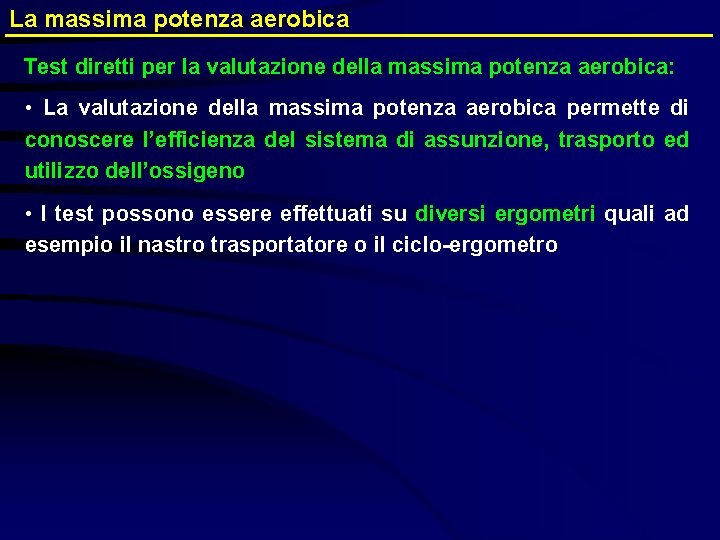 La massima potenza aerobica

Test diretti per la valutazione della massima potenza aerobica:

• La valutazione della massima potenza aerobica permette di conoscere l'efficienza del sistema di assunzione, trasporto ed utilizzo dell'ossigeno

• I test possono essere effettuati su diversi ergometri quali ad esempio il nastro trasportatore o il ciclo-ergometro